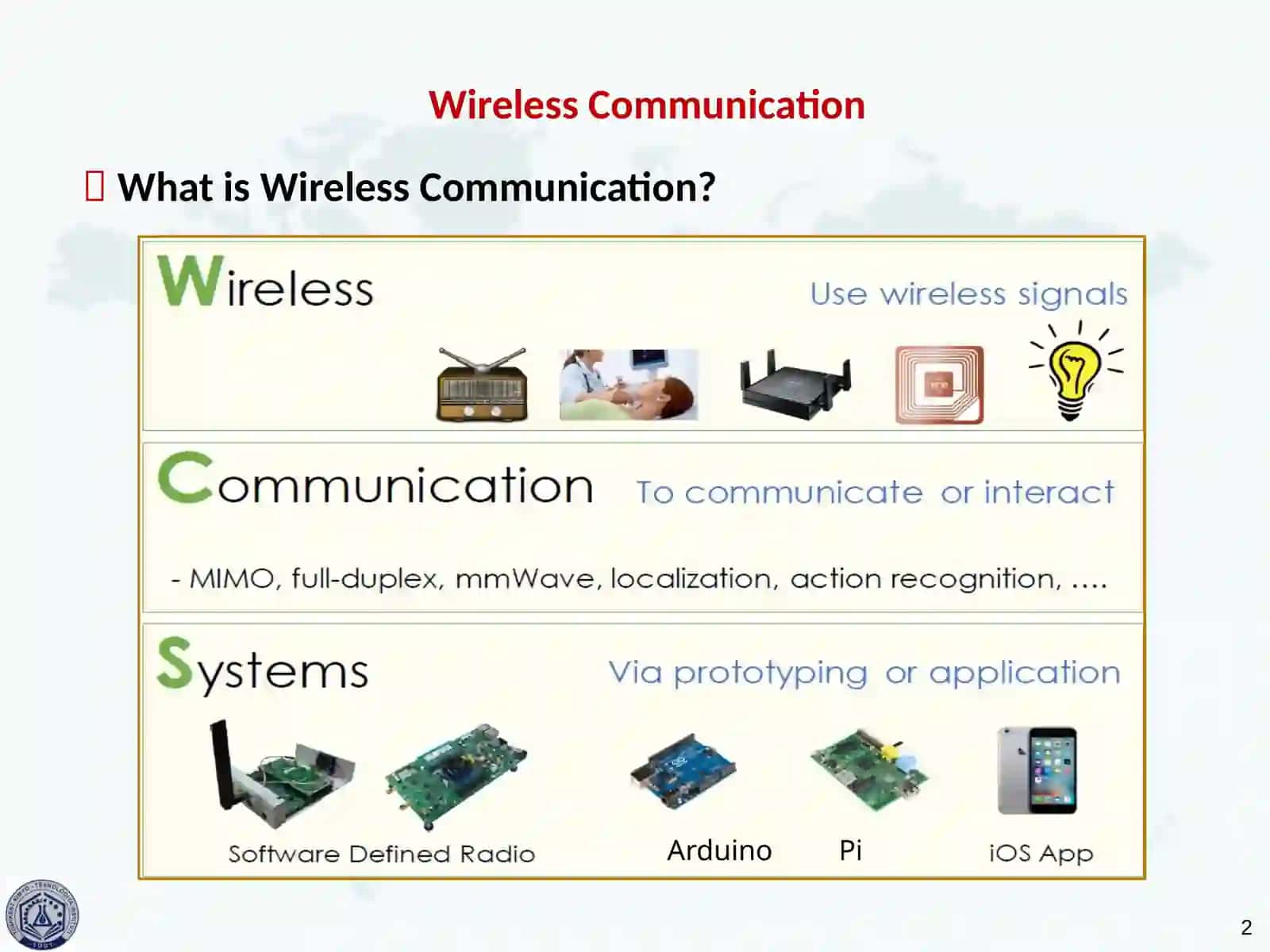 Wireless Communication

 What is Wireless Communication?

Wireless

Use wireless signals

Communication

To communicate or interact

- MIMO, full-duplex, mmWave, localization, action recognition, ....

Systems

Via prototyping or application

Software Defined Radio

Arduino

Pi

iOS App

2